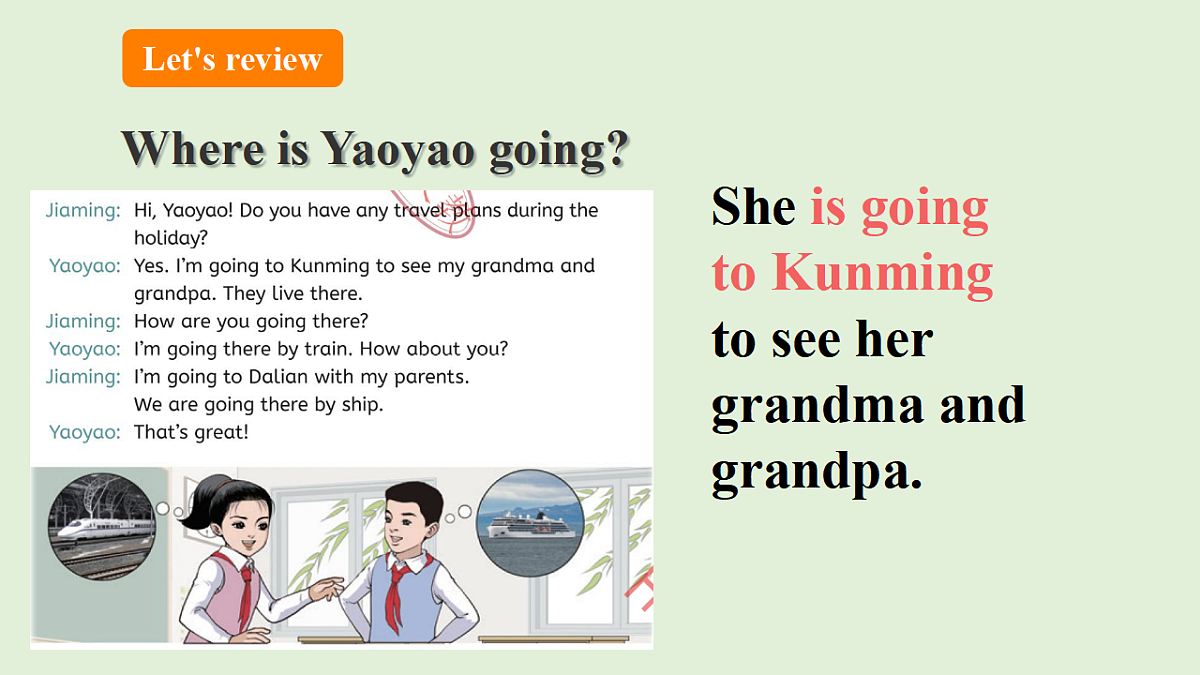 Let's review

Where is Yaoyao going?

Jiaming: Hi, Yaoyao! Do you have any travel plans during the holiday?
Yaoyao: Yes. I'm going to Kunming to see my grandma and grandpa. They live there.
Jiaming: How are you going there?
Yaoyao: I'm going there by train. How about you?
Jiaming: I'm going to Dalian with my parents. We are going there by ship.
Yaoyao: That's great!

She is going to Kunming to see her grandma and grandpa.